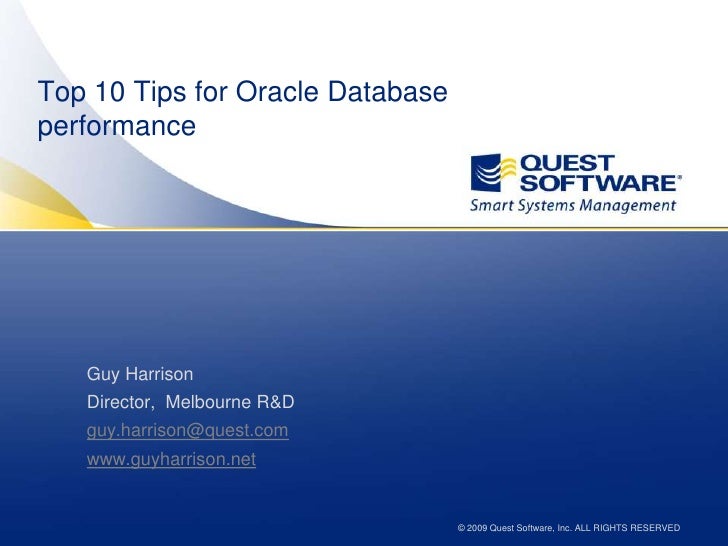 Top 10 Tips for Oracle Database performance

QUEST SOFTWARE®
Smart Systems Management

Guy Harrison
Director, Melbourne R&D
guy.harrison@quest.com
www.guyharrison.net

© 2009 Quest Software, Inc. ALL RIGHTS RESERVED